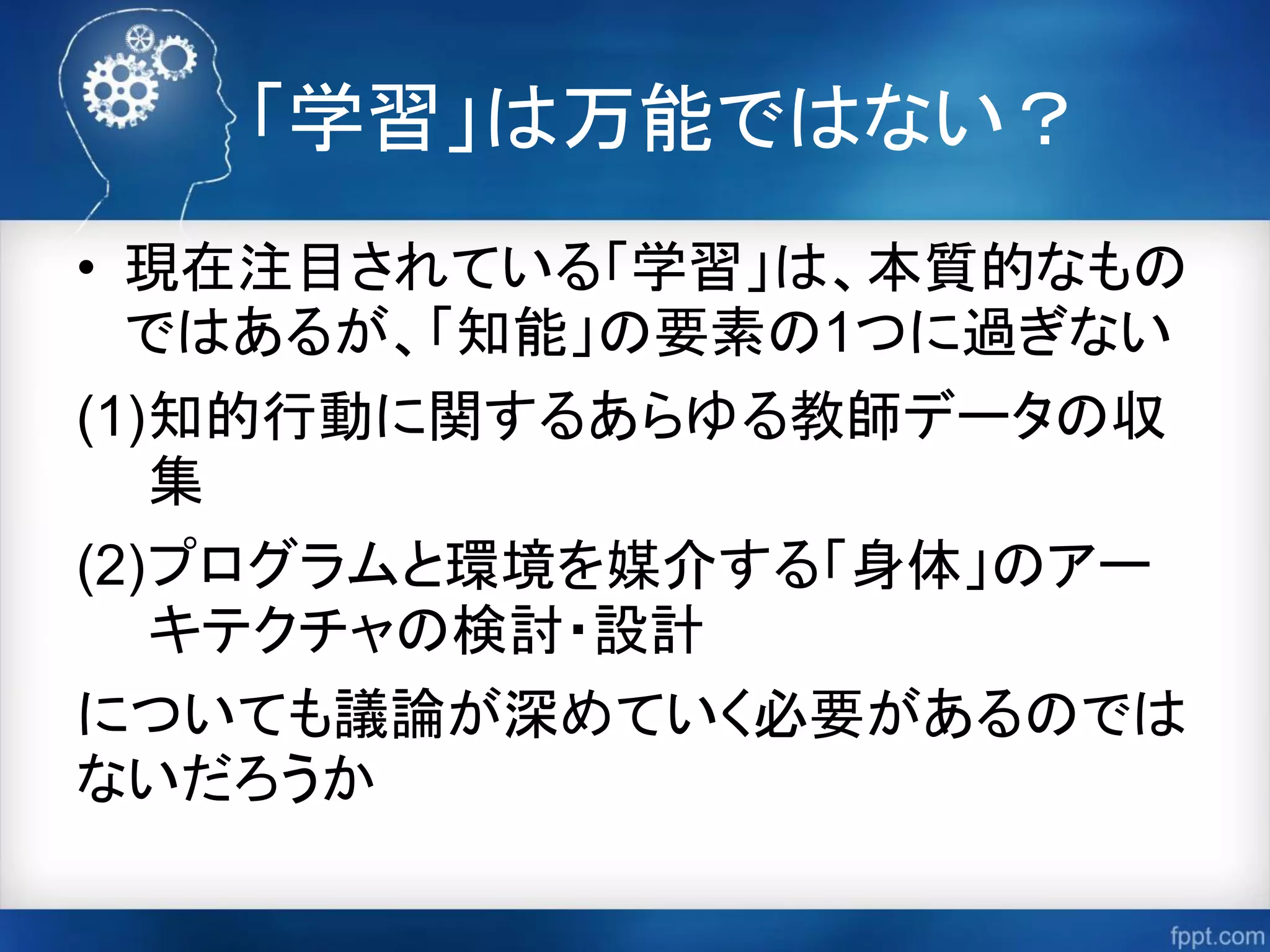 「学習」は万能ではない？

• 現在注目されている「学習」は、本質的なものではあるが、「知能」の要素の1つに過ぎない

(1)知的行動に関するあらゆる教師データの収集

(2)プログラムと環境を媒介する「身体」のアーキテクチャの検討・設計

についても議論が深めていく必要があるのではないだろうか

fppt.com